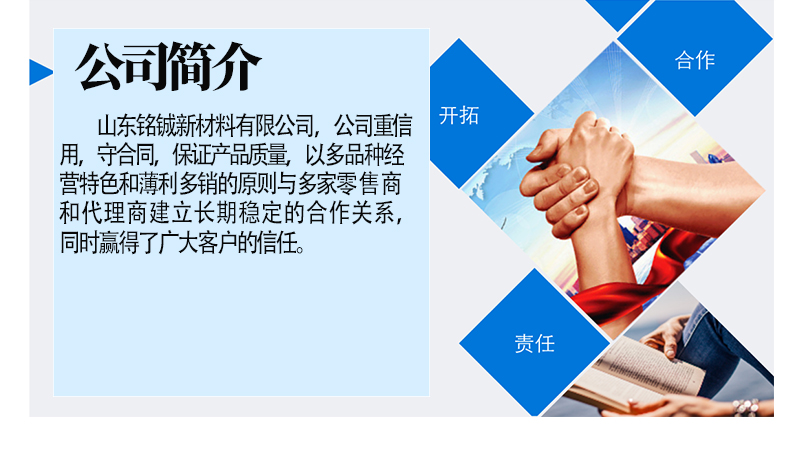 公司简介

山东铭铖新材料有限公司，公司重信用，守合同，保证产品质量，以多品种经营特色和薄利多销的原则与多家零售商和代理商建立长期稳定的合作关系，同时赢得了广大客户的信任。

合作

开拓

责任